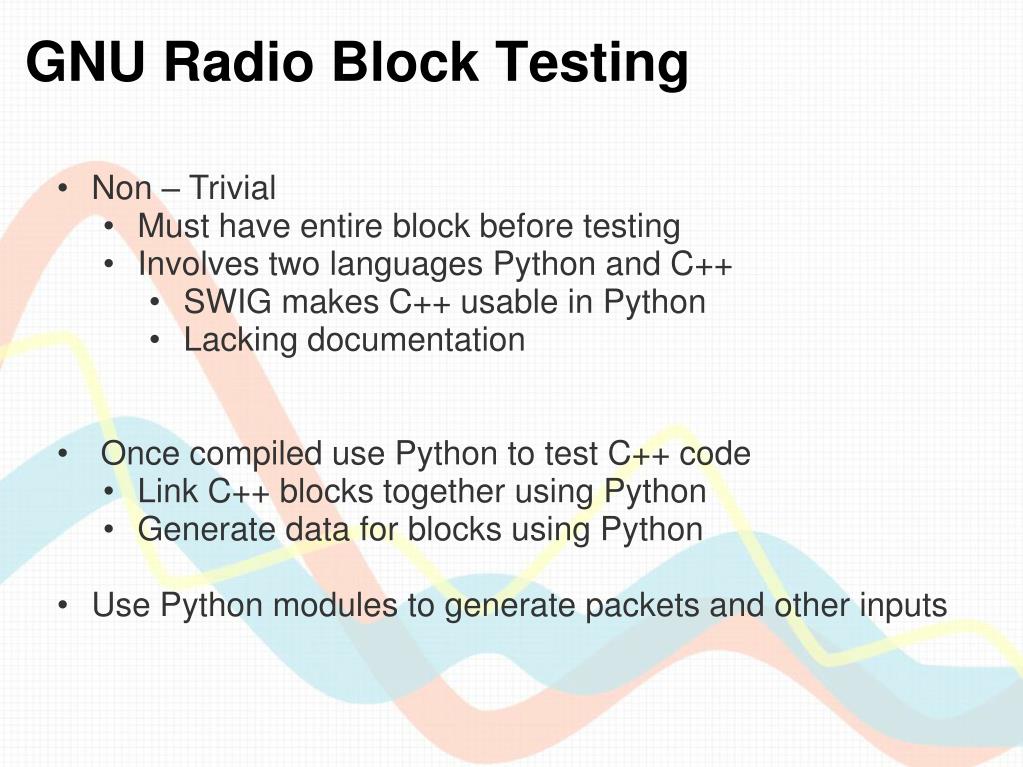 GNU Radio Block Testing

• Non – Trivial
  • Must have entire block before testing
  • Involves two languages Python and C++
    • SWIG makes C++ usable in Python
    • Lacking documentation

• Once compiled use Python to test C++ code
  • Link C++ blocks together using Python
  • Generate data for blocks using Python

• Use Python modules to generate packets and other inputs